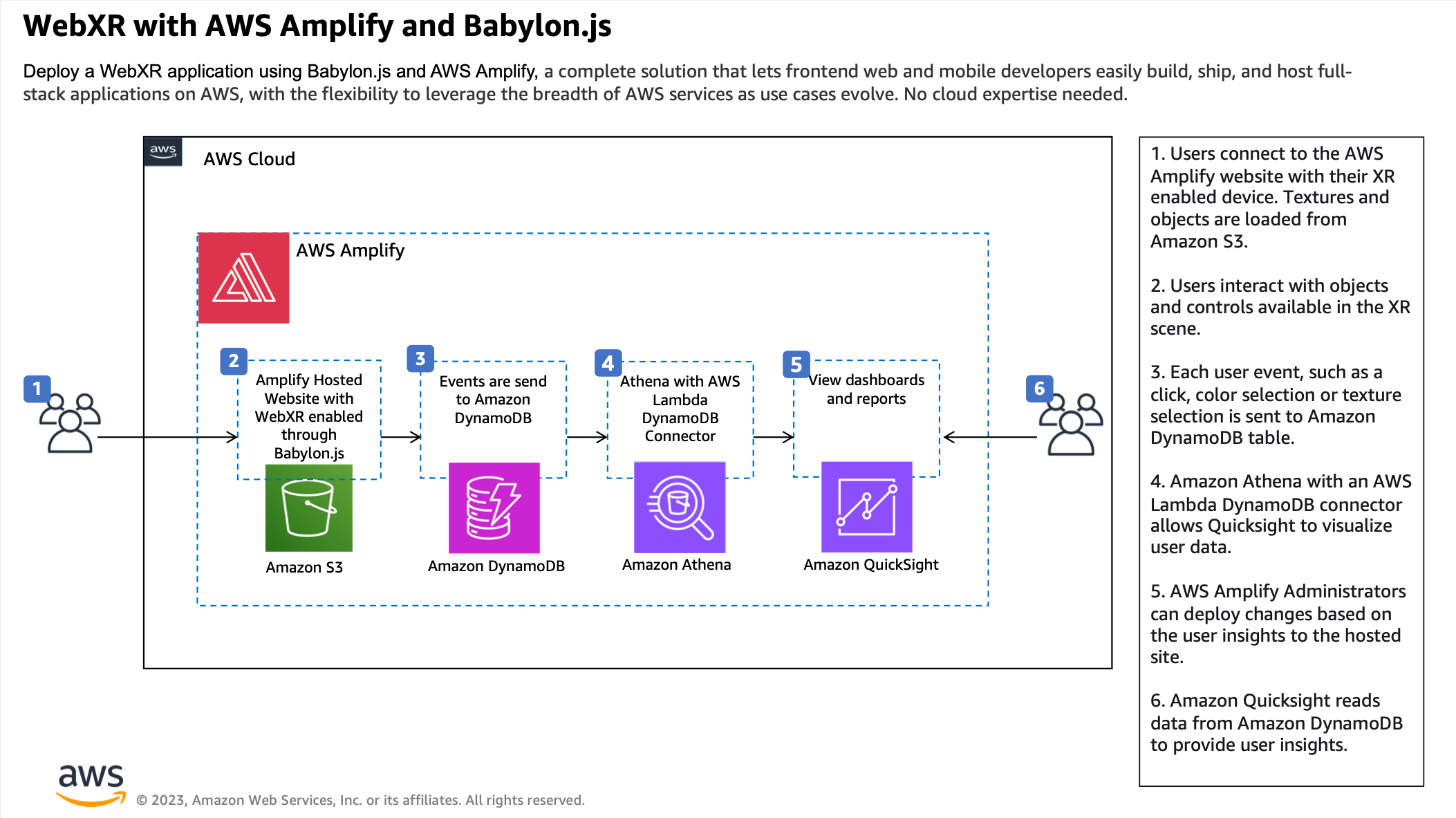 WebXR with AWS Amplify and Babylon.js

Deploy a WebXR application using Babylon.js and AWS Amplify, a complete solution that lets frontend web and mobile developers easily build, ship, and host full-stack applications on AWS, with the flexibility to leverage the breadth of AWS services as use cases evolve. No cloud expertise needed.

aws

AWS Cloud

AWS Amplify

1

2

Amplify Hosted Website with WebXR enabled through Babylon.js

Amazon S3

3

Events are send to Amazon DynamoDB

Amazon DynamoDB

4

Athena with AWS Lambda DynamoDB Connector

Amazon Athena

5

View dashboards and reports

Amazon QuickSight

6

1. Users connect to the AWS Amplify website with their XR enabled device. Textures and objects are loaded from Amazon S3.

2. Users interact with objects and controls available in the XR scene.

3. Each user event, such as a click, color selection or texture selection is sent to Amazon DynamoDB table.

4. Amazon Athena with an AWS Lambda DynamoDB connector allows Quicksight to visualize user data.

5. AWS Amplify Administrators can deploy changes based on the user insights to the hosted site.

6. Amazon Quicksight reads data from Amazon DynamoDB to provide user insights.

aws

© 2023, Amazon Web Services, Inc. or its affiliates. All rights reserved.